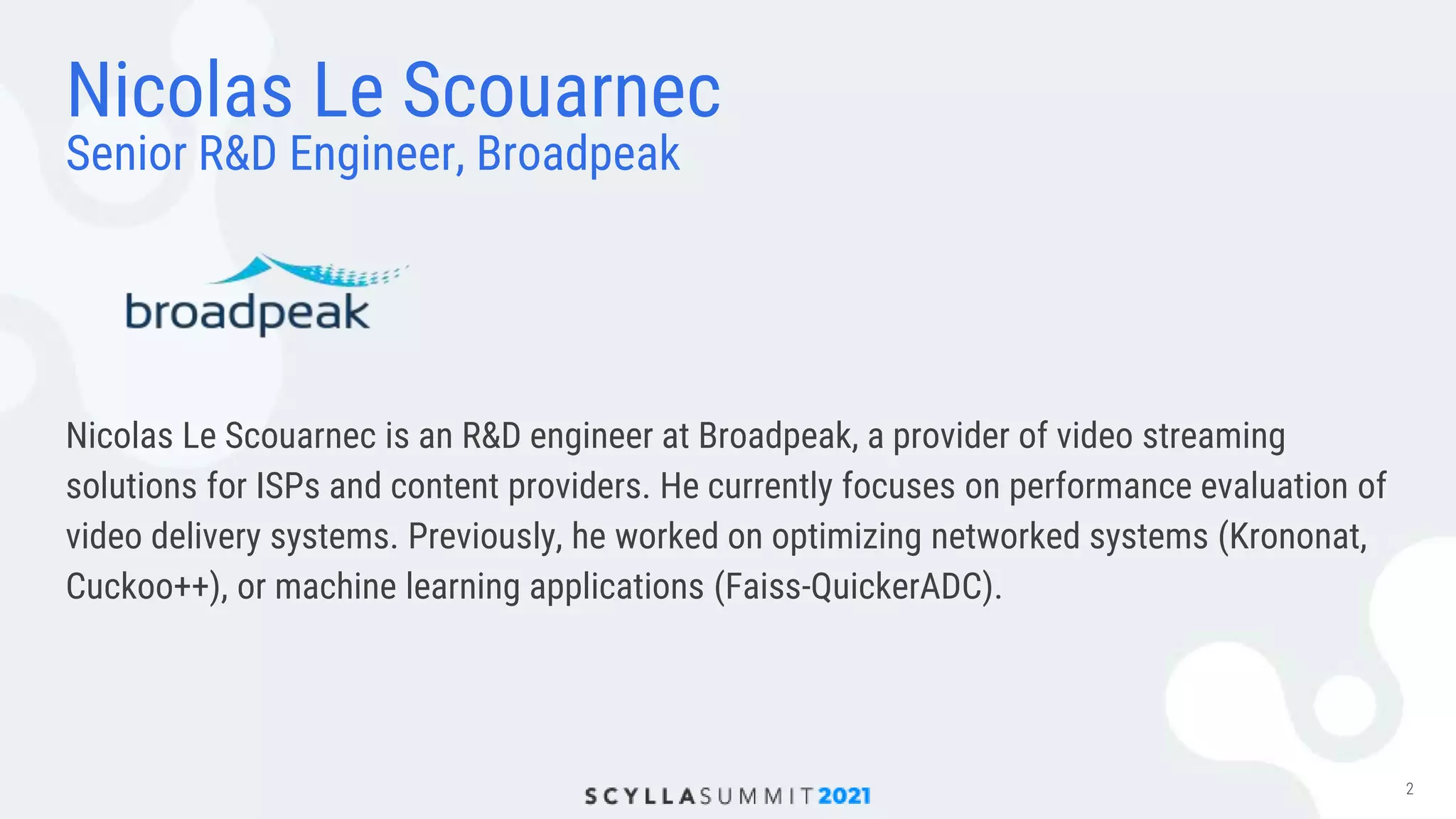 Nicolas Le Scouarnec
Senior R&D Engineer, Broadpeak

broadpeak

Nicolas Le Scouarnec is an R&D engineer at Broadpeak, a provider of video streaming solutions for ISPs and content providers. He currently focuses on performance evaluation of video delivery systems. Previously, he worked on optimizing networked systems (Krononat, Cuckoo++), or machine learning applications (Faiss-QuickerADC).

SCYLLASUMMIT2021

2